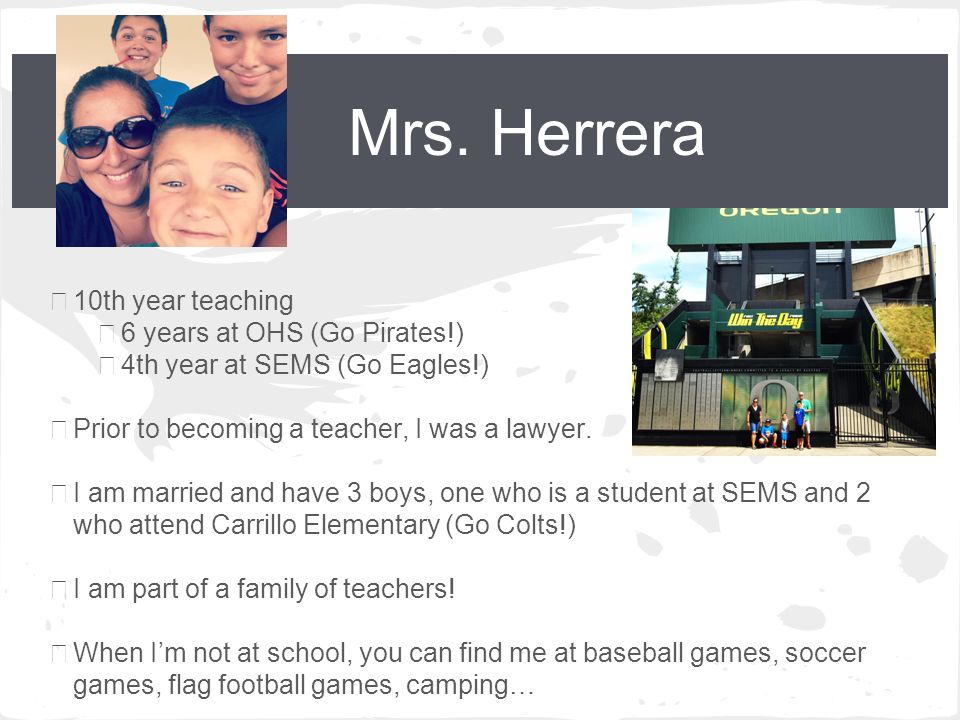 Mrs. Herrera

OREGON

Win The Day

10th year teaching
6 years at OHS (Go Pirates!)
4th year at SEMS (Go Eagles!)

Prior to becoming a teacher, I was a lawyer.

I am married and have 3 boys, one who is a student at SEMS and 2 who attend Carrillo Elementary (Go Colts!)

I am part of a family of teachers!

When I'm not at school, you can find me at baseball games, soccer games, flag football games, camping…